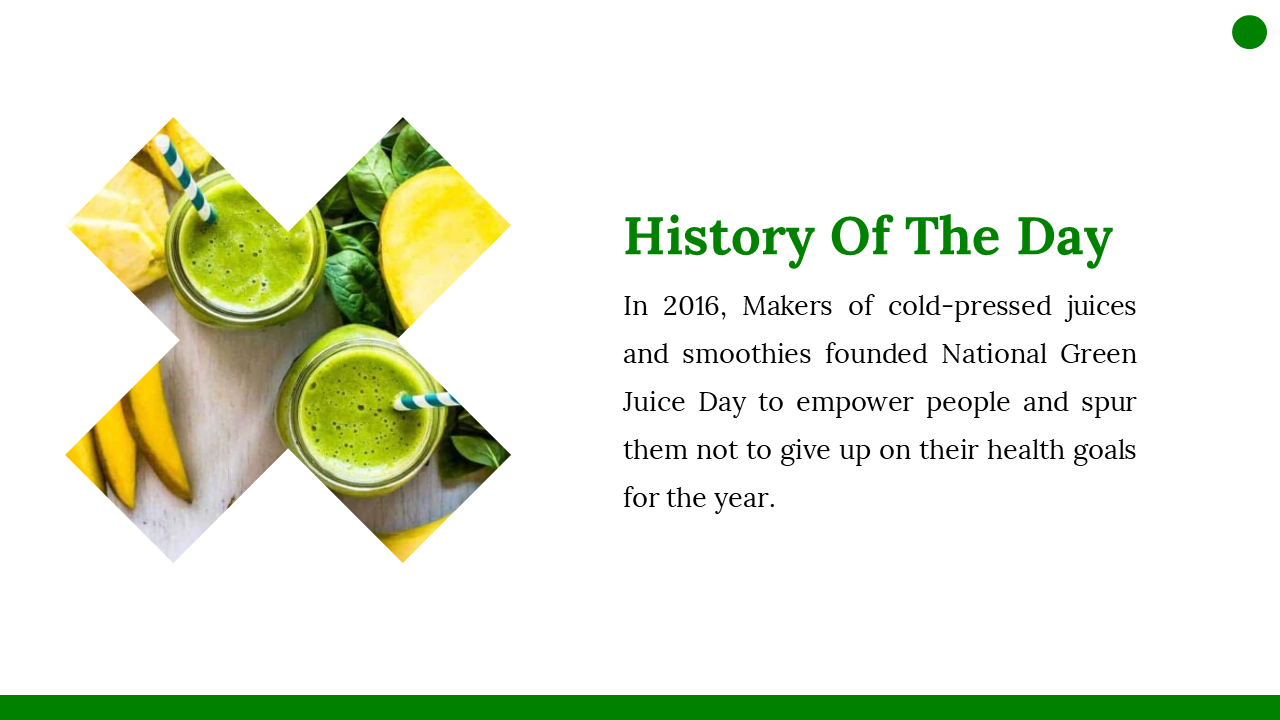 History Of The Day

In 2016, Makers of cold-pressed juices and smoothies founded National Green Juice Day to empower people and spur them not to give up on their health goals for the year.